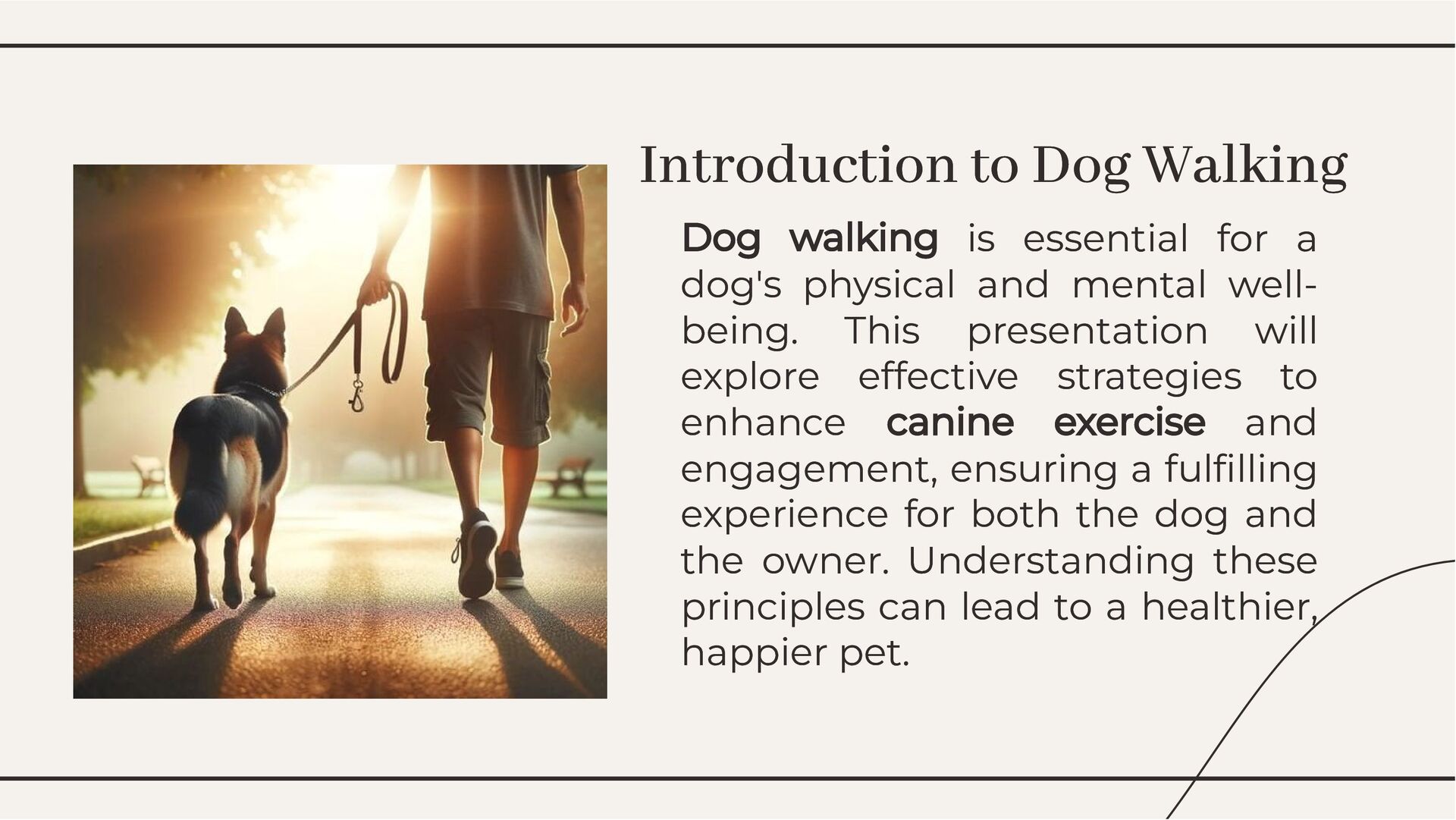 Introduction to Dog Walking

Dog walking is essential for a dog's physical and mental well-being. This presentation will explore effective strategies to enhance canine exercise and engagement, ensuring a fulfilling experience for both the dog and the owner. Understanding these principles can lead to a healthier, happier pet.